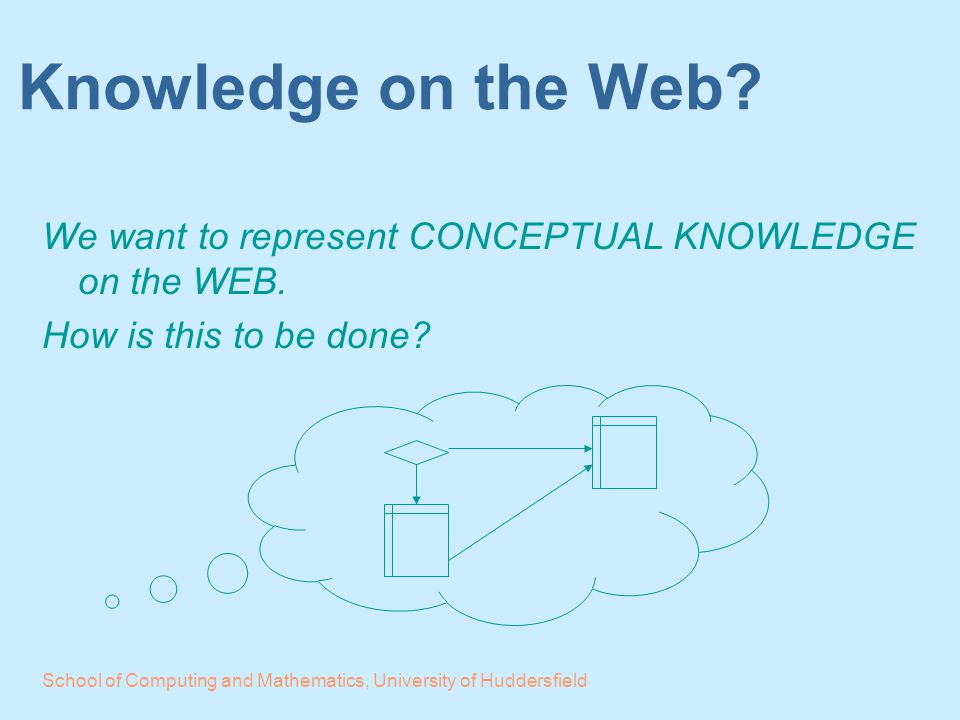 Knowledge on the Web?

We want to represent CONCEPTUAL KNOWLEDGE on the WEB.

How is this to be done?

School of Computing and Mathematics, University of Huddersfield